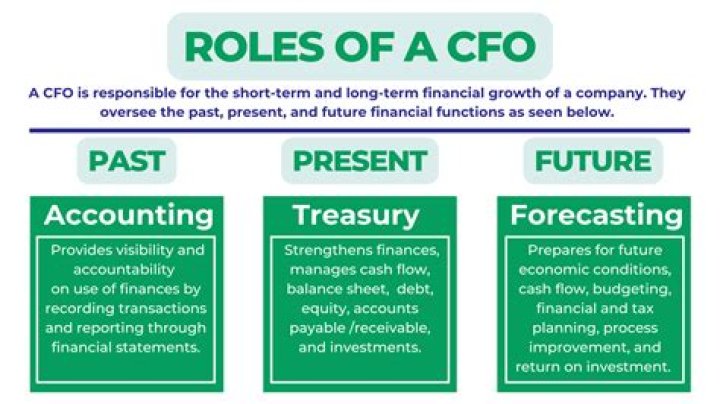 ROLES OF A CFO

A CFO is responsible for the short-term and long-term financial growth of a company. They oversee the past, present, and future financial functions as seen below.

PAST

Accounting

Provides visibility and accountability on use of finances by recording transactions and reporting through financial statements.

PRESENT

Treasury

Strengthens finances, manages cash flow, balance sheet, debt, equity, accounts payable /receivable, and investments.

FUTURE

Forecasting

Prepares for future economic conditions, cash flow, budgeting, financial and tax planning, process improvement, and return on investment.